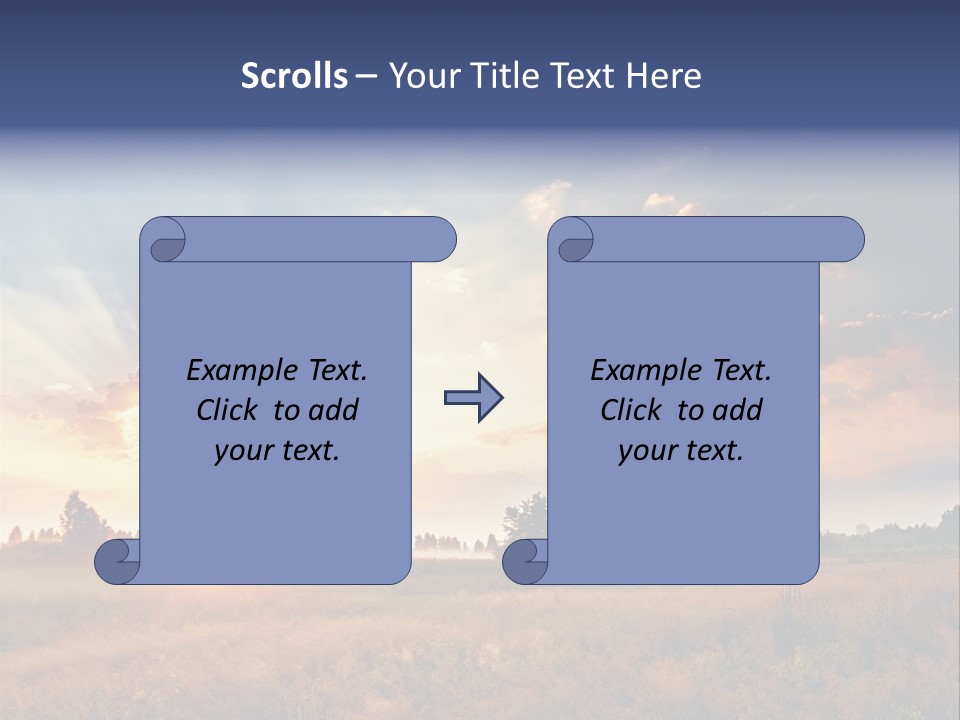 Scrolls – Your Title Text Here

Example Text. Click to add your text.

Example Text. Click to add your text.